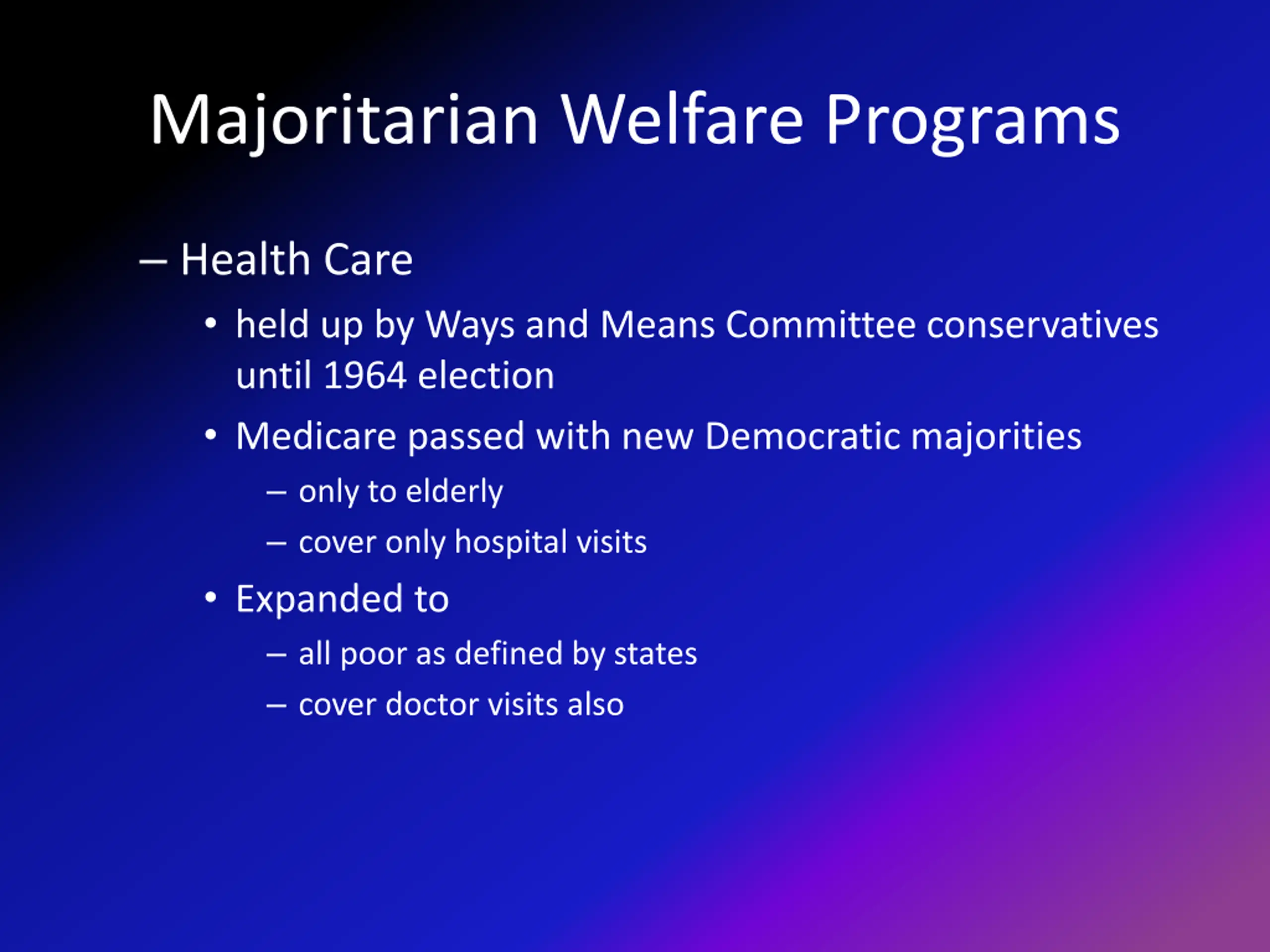 Majoritarian Welfare Programs

– Health Care

• held up by Ways and Means Committee conservatives until 1964 election

• Medicare passed with new Democratic majorities

– only to elderly

– cover only hospital visits

• Expanded to

– all poor as defined by states

– cover doctor visits also